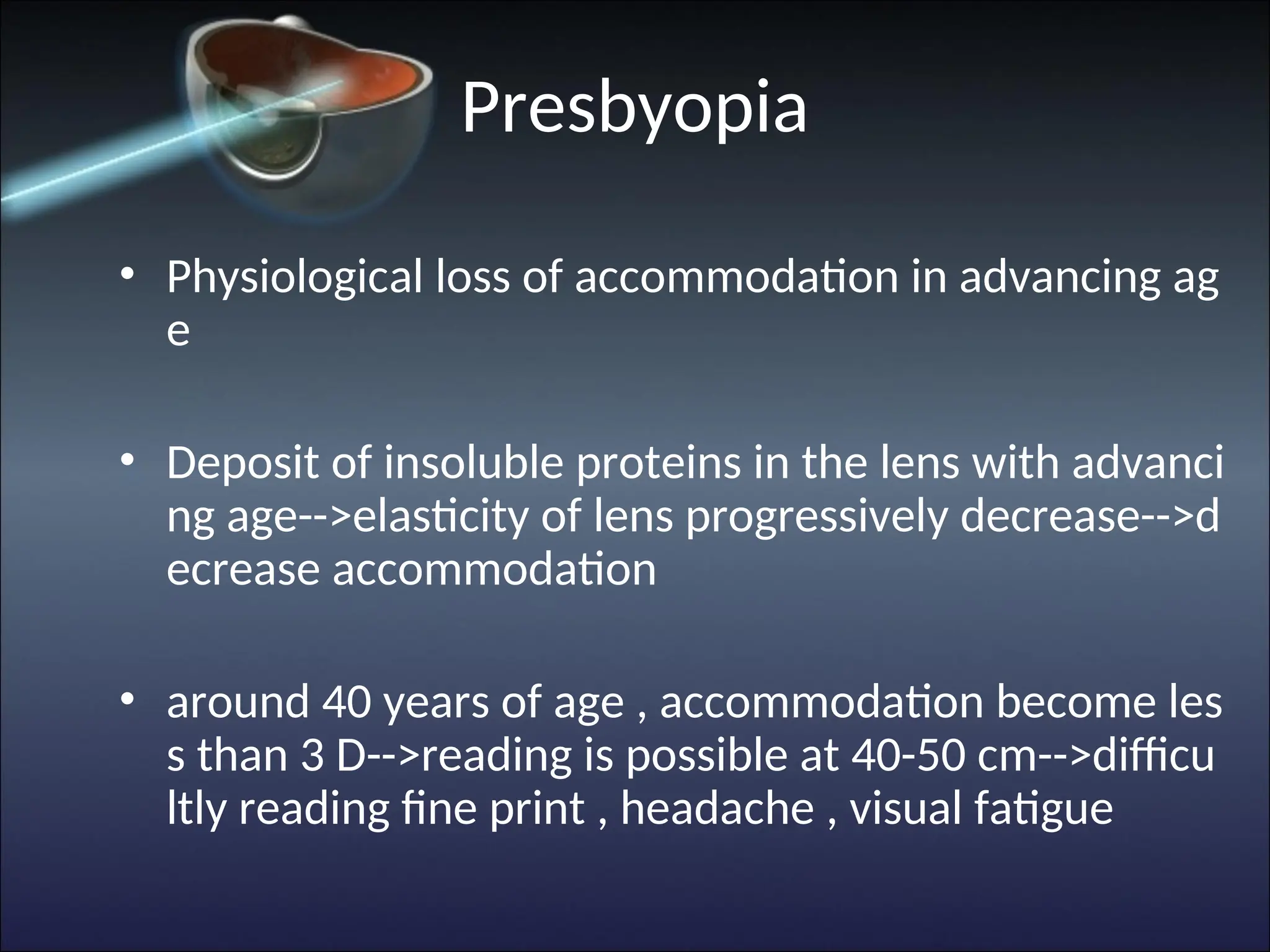 Presbyopia

• Physiological loss of accommodation in advancing age

• Deposit of insoluble proteins in the lens with advancing age-->elasticity of lens progressively decrease-->decrease accommodation

• around 40 years of age , accommodation become less than 3 D-->reading is possible at 40-50 cm-->difficultly reading fine print , headache , visual fatigue